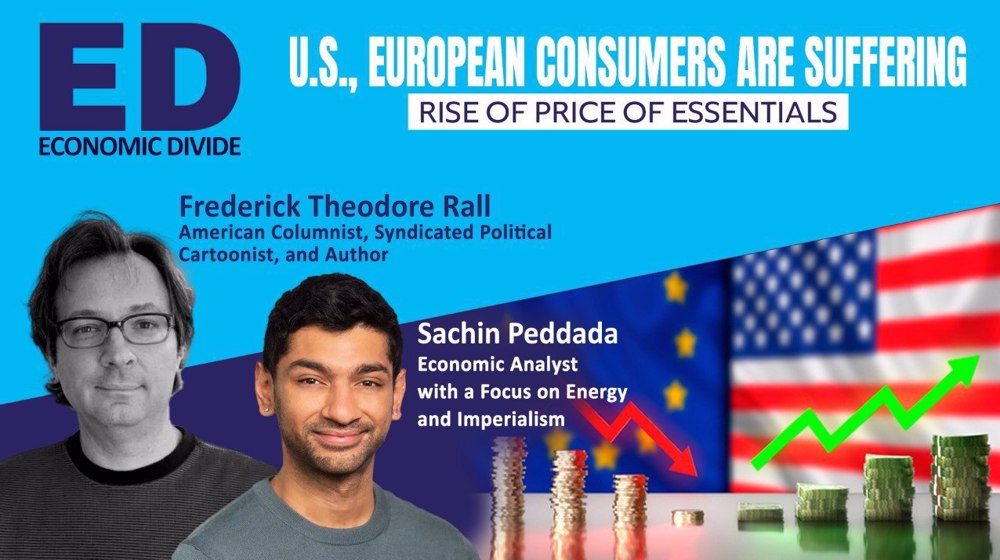 ED
ECONOMIC DIVIDE

U.S., EUROPEAN CONSUMERS ARE SUFFERING

RISE OF PRICE OF ESSENTIALS

Frederick Theodore Rall
American Columnist, Syndicated Political Cartoonist, and Author

Sachin Peddada
Economic Analyst with a Focus on Energy and Imperialism